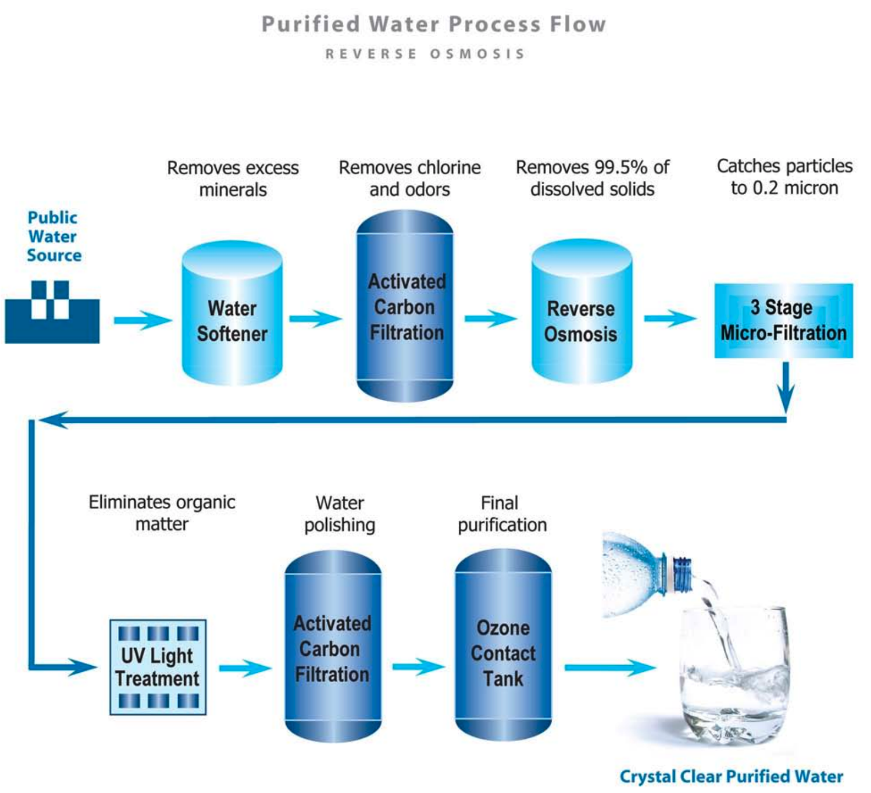 Purified Water Process Flow

REVERSE OSMOSIS

Public Water Source

Removes excess minerals

Water Softener

Removes chlorine and odors

Activated Carbon Filtration

Removes 99.5% of dissolved solids

Reverse Osmosis

Catches particles to 0.2 micron

3 Stage Micro-Filtration

Eliminates organic matter

UV Light Treatment

Water polishing

Activated Carbon Filtration

Final purification

Ozone Contact Tank

Crystal Clear Purified Water